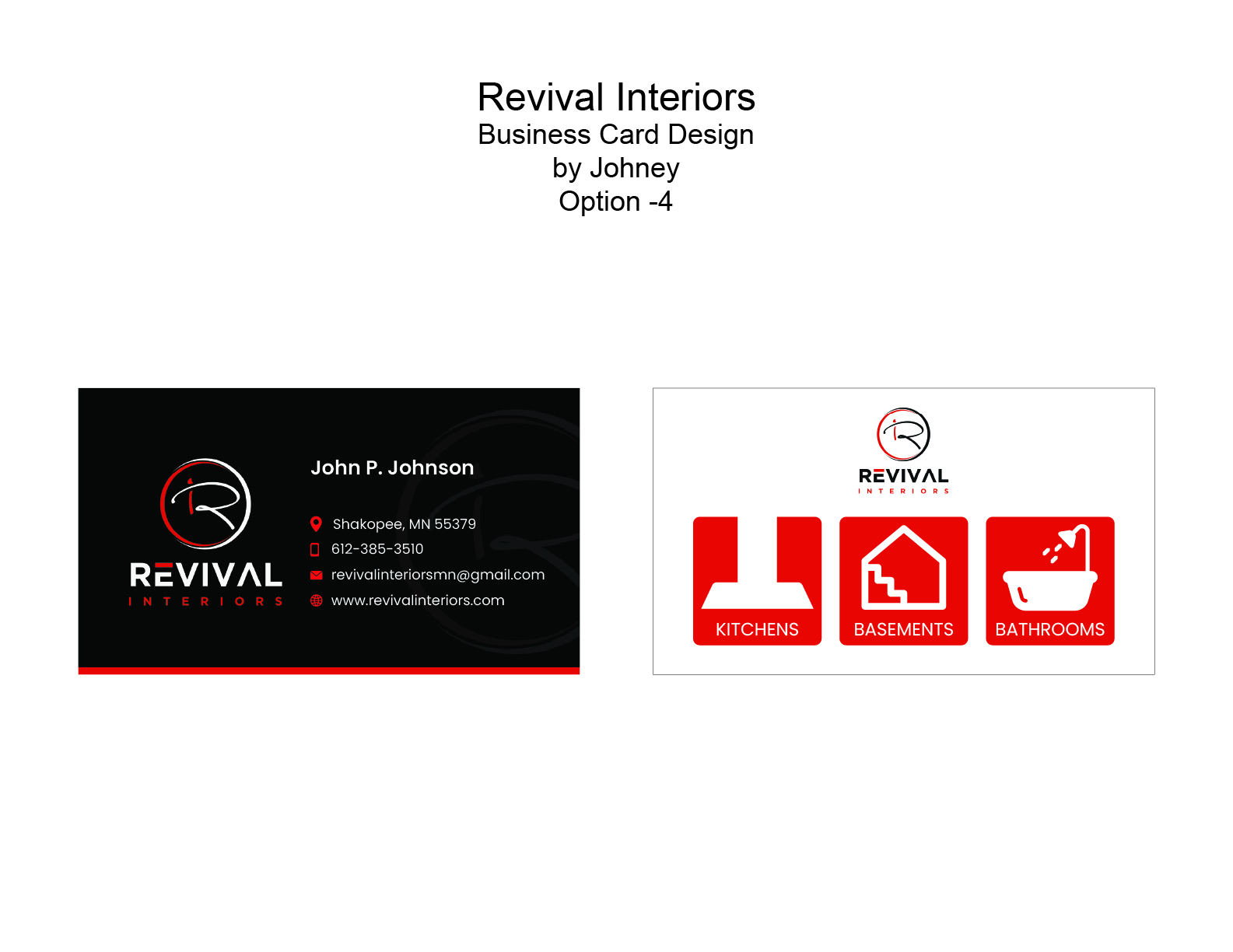 Revival Interiors
Business Card Design
by Johney
Option -4

REVIVAL
INTERIORS

John P. Johnson

Shakopee, MN 55379
612-385-3510
revivalinteriorsmn@gmail.com
www.revivalinteriors.com

REVIVAL
INTERIORS

KITCHENS
BASEMENTS
BATHROOMS